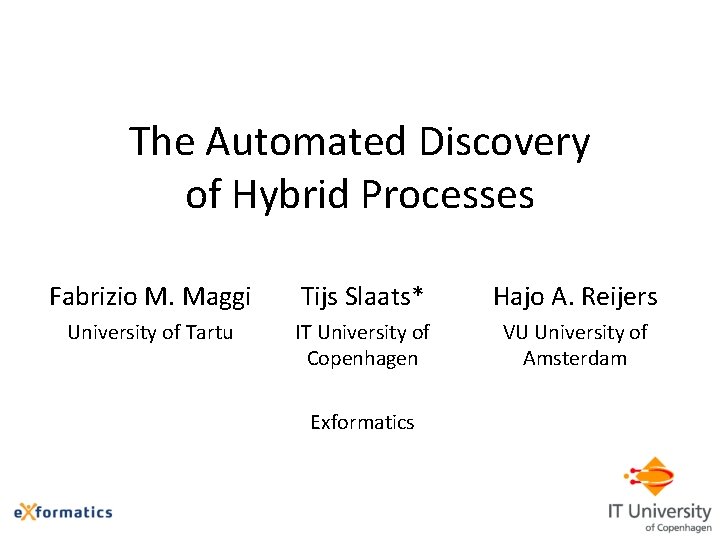 The Automated Discovery of Hybrid Processes

Fabrizio M. Maggi
University of Tartu

Tijs Slaats*
IT University of Copenhagen

Exformatics

Hajo A. Reijers
VU University of Amsterdam

eXformatics

IT University of Copenhagen